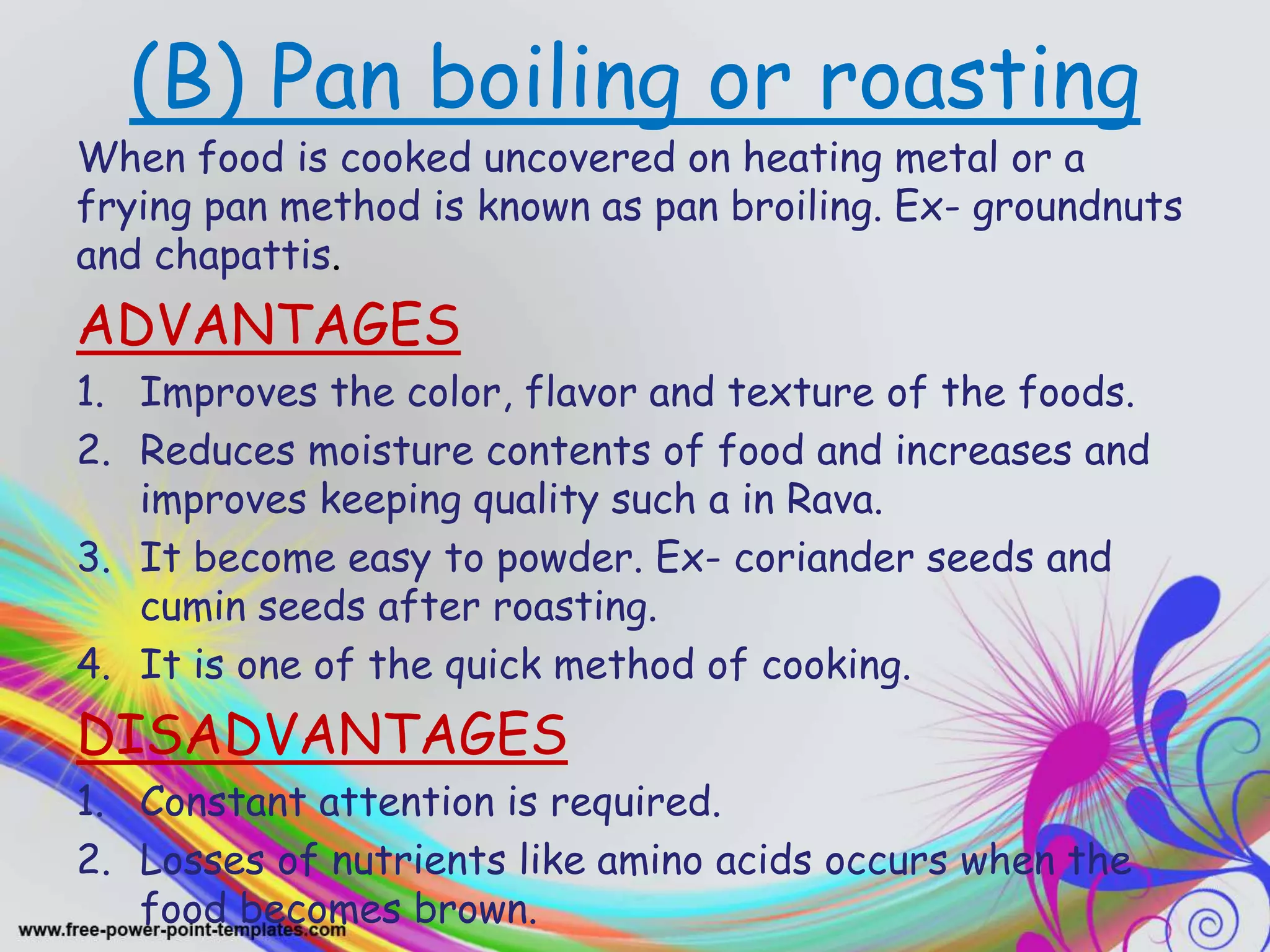 (B) Pan boiling or roasting

When food is cooked uncovered on heating metal or a frying pan method is known as pan broiling. Ex- groundnuts and chapattis.

ADVANTAGES

1. Improves the color, flavor and texture of the foods.
2. Reduces moisture contents of food and increases and improves keeping quality such a in Rava.
3. It become easy to powder. Ex- coriander seeds and cumin seeds after roasting.
4. It is one of the quick method of cooking.

DISADVANTAGES

1. Constant attention is required.
2. Losses of nutrients like amino acids occurs when the food becomes brown.

www.free-power-point-templates.com